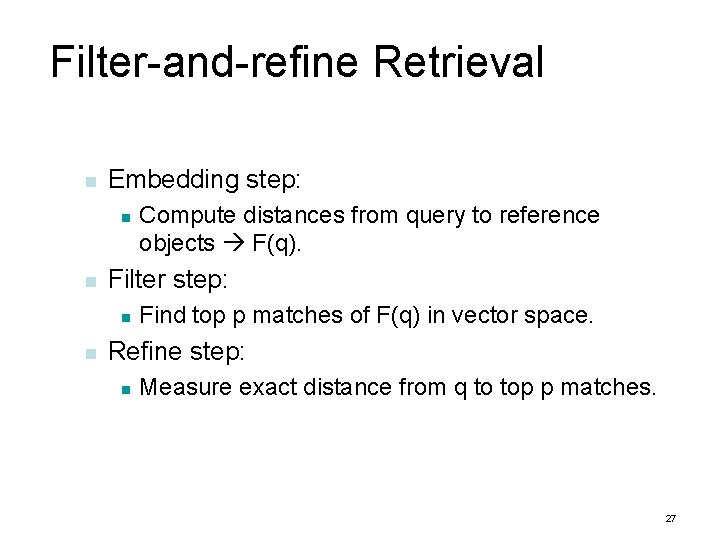 Filter-and-refine Retrieval

- Embedding step:
  - Compute distances from query to reference objects → F(q).
- Filter step:
  - Find top p matches of F(q) in vector space.
- Refine step:
  - Measure exact distance from q to top p matches.

27